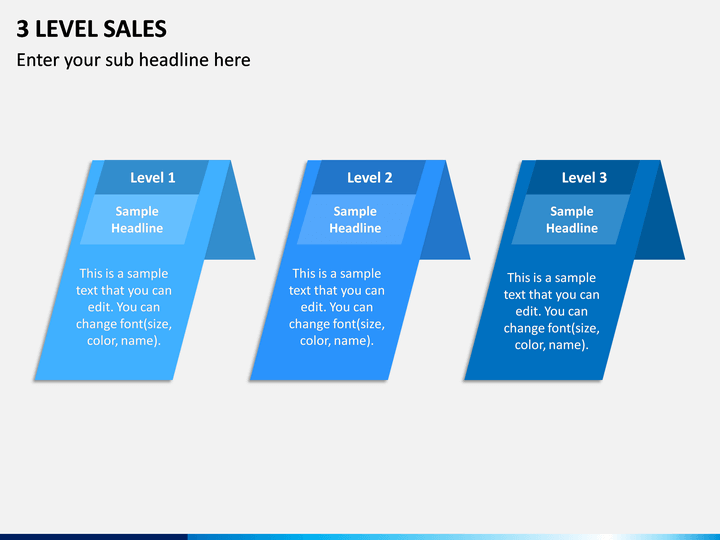 3 LEVEL SALES

Enter your sub headline here

Level 1

Sample Headline

This is a sample text that you can edit. You can change font(size, color, name).

Level 2

Sample Headline

This is a sample text that you can edit. You can change font(size, color, name).

Level 3

Sample Headline

This is a sample text that you can edit. You can change font(size, color, name).